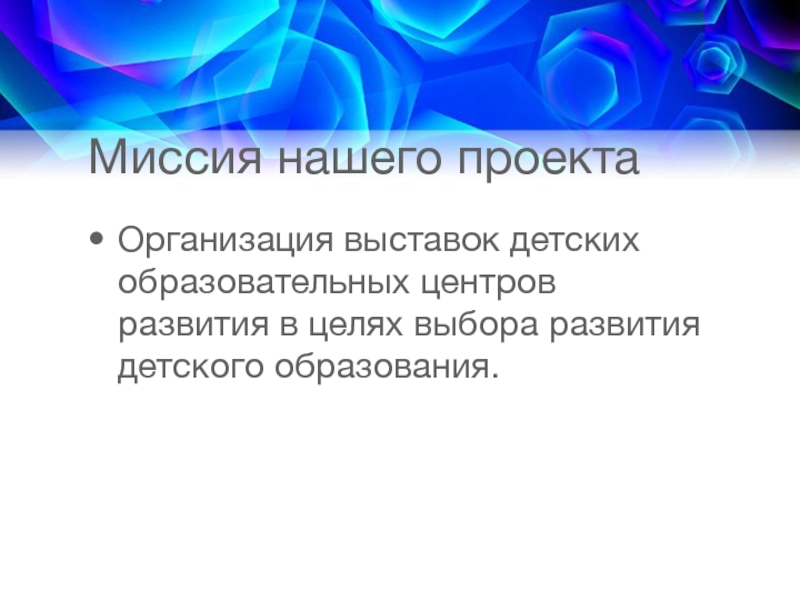 Миссия нашего проекта

• Организация выставок детских образовательных центров развития в целях выбора развития детского образования.